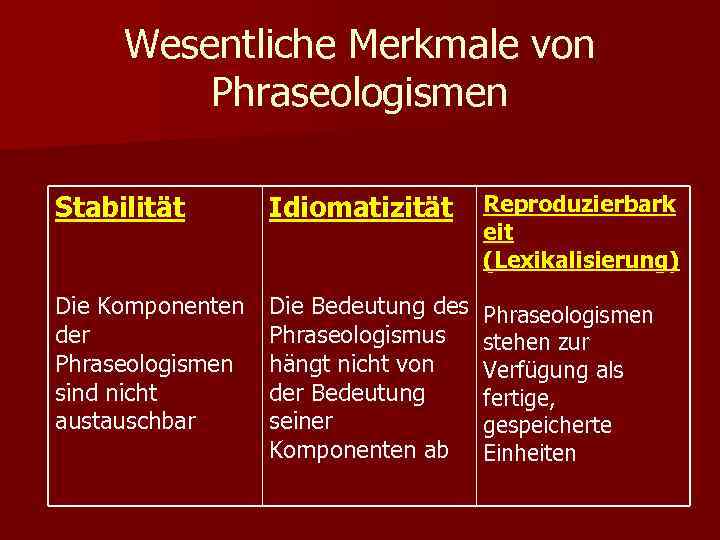 Wesentliche Merkmale von Phraseologismen

| Stabilität | Idiomatizität | Reproduzierbarkeit (Lexikalisierung) |
|---|---|---|
| Die Komponenten der Phraseologismen sind nicht austauschbar | Die Bedeutung des Phraseologismus hängt nicht von der Bedeutung seiner Komponenten ab | Phraseologismen stehen zur Verfügung als fertige, gespeicherte Einheiten |